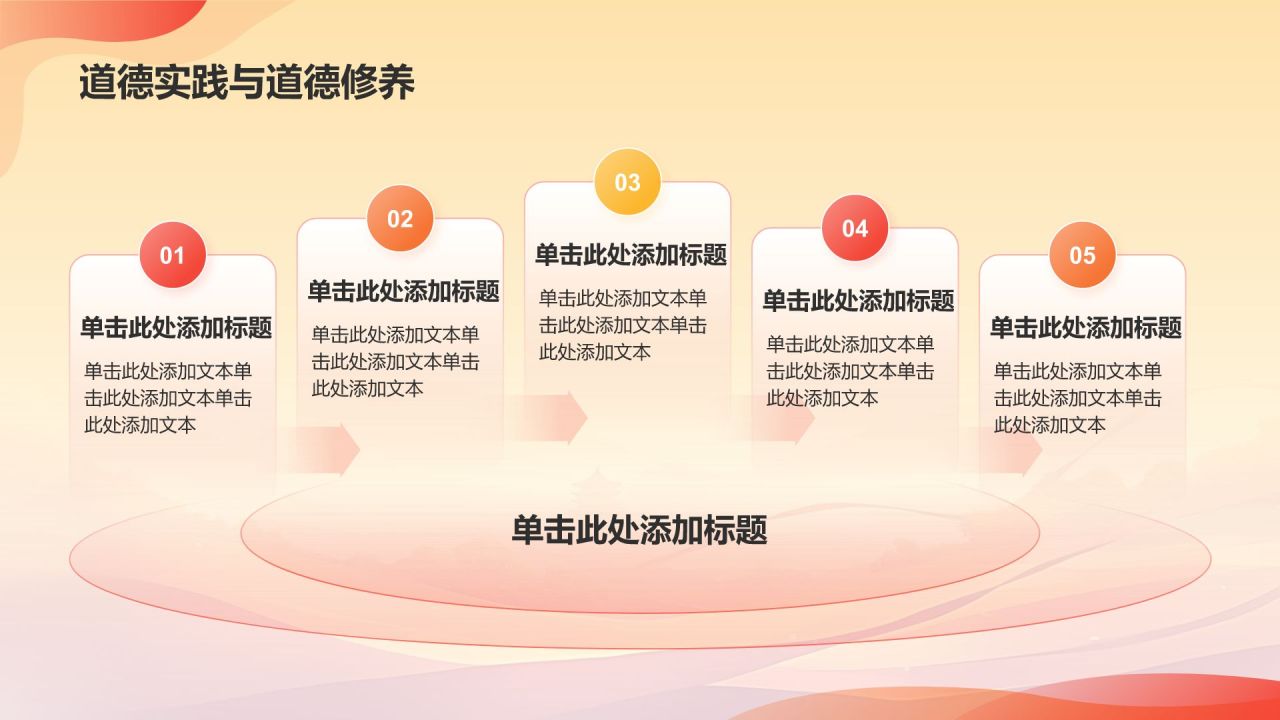 道德实践与道德修养

01
单击此处添加标题
单击此处添加文本单击此处添加文本单击此处添加文本

02
单击此处添加标题
单击此处添加文本单击此处添加文本单击此处添加文本

03
单击此处添加标题
单击此处添加文本单击此处添加文本单击此处添加文本

04
单击此处添加标题
单击此处添加文本单击此处添加文本单击此处添加文本

05
单击此处添加标题
单击此处添加文本单击此处添加文本单击此处添加文本

单击此处添加标题